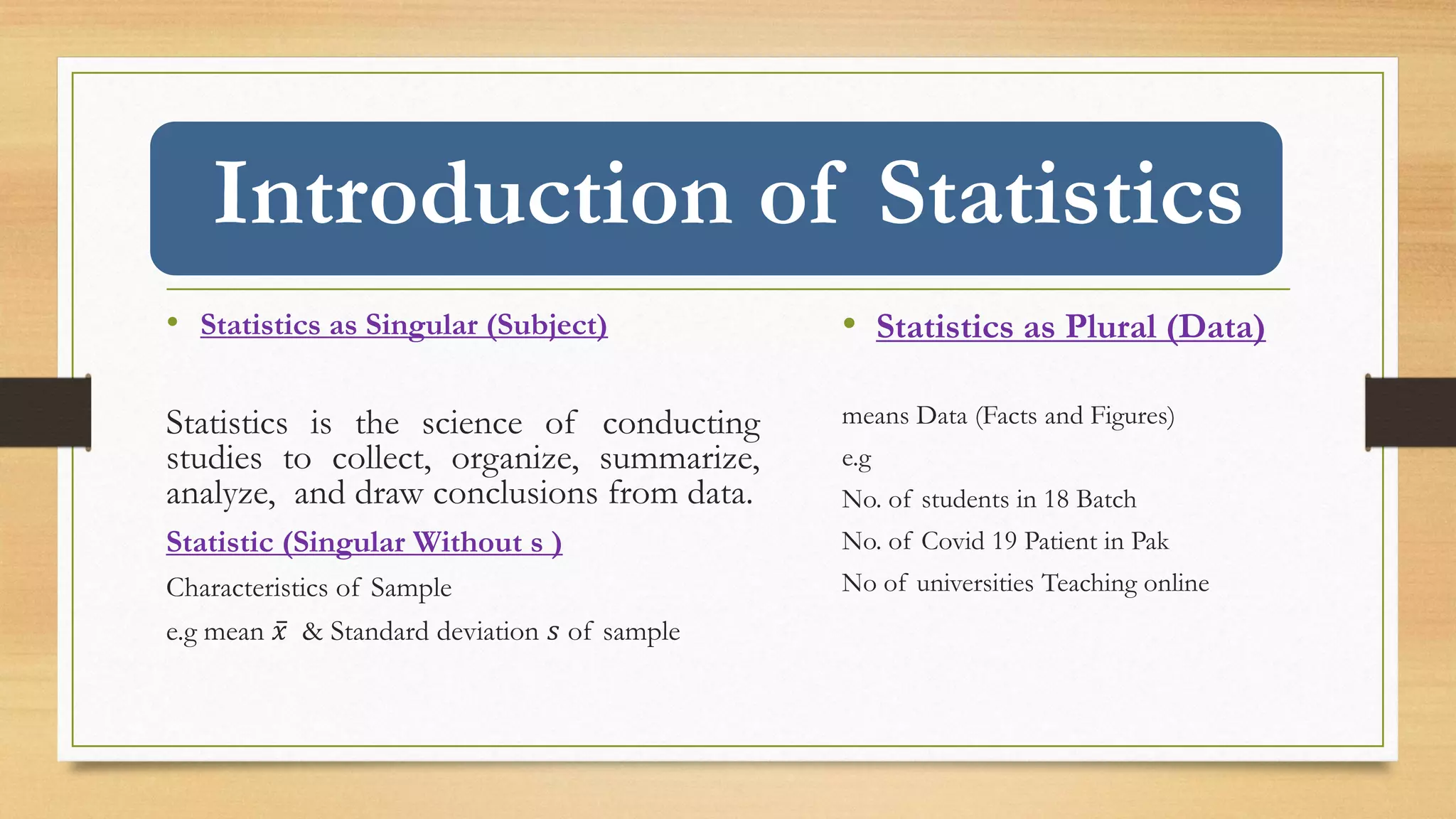 Introduction of Statistics

• Statistics as Singular (Subject)

Statistics is the science of conducting studies to collect, organize, summarize, analyze, and draw conclusions from data.

Statistic (Singular Without s )

Characteristics of Sample

e.g mean $\bar{x}$ & Standard deviation $s$ of sample

• Statistics as Plural (Data)

means Data (Facts and Figures)

e.g

No. of students in 18 Batch

No. of Covid 19 Patient in Pak

No of universities Teaching online